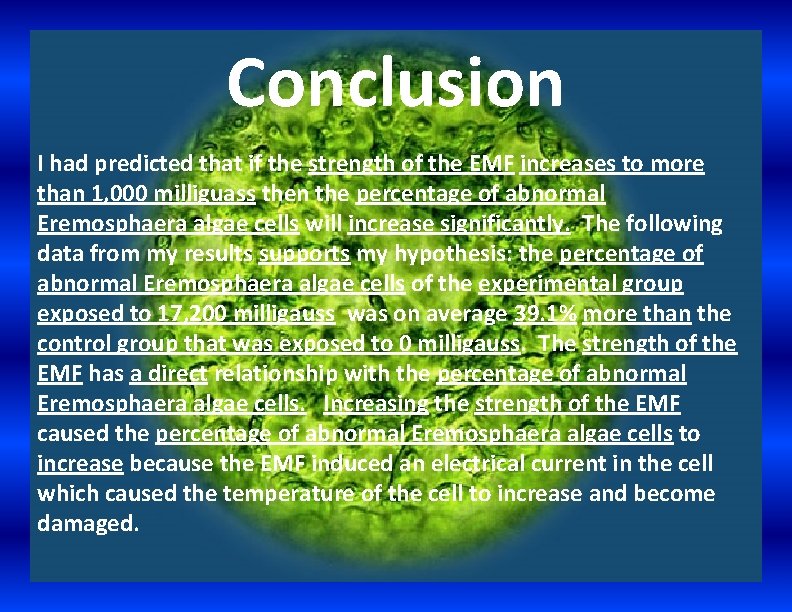 Conclusion

I had predicted that if the strength of the EMF increases to more than 1,000 milliguass then the percentage of abnormal Eremosphaera algae cells will increase significantly. The following data from my results supports my hypothesis: the percentage of abnormal Eremosphaera algae cells of the experimental group exposed to 17,200 milligauss was on average 39.1% more than the control group that was exposed to 0 milligauss. The strength of the EMF has a direct relationship with the percentage of abnormal Eremosphaera algae cells. Increasing the strength of the EMF caused the percentage of abnormal Eremosphaera algae cells to increase because the EMF induced an electrical current in the cell which caused the temperature of the cell to increase and become damaged.